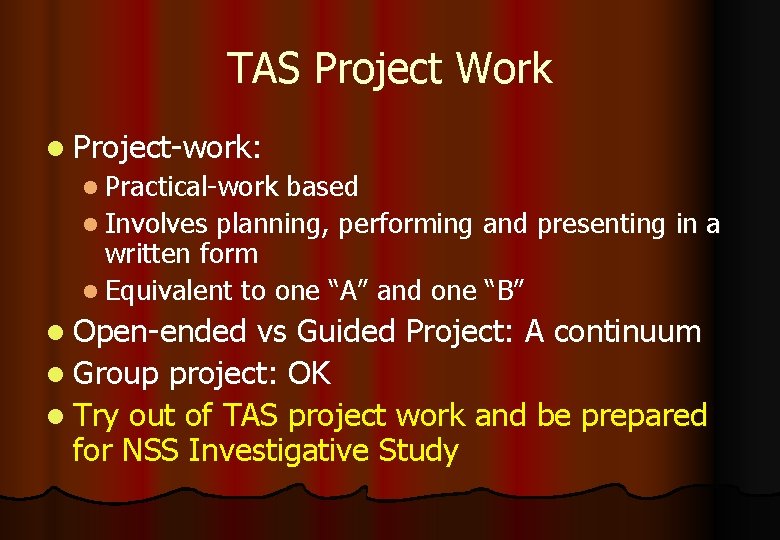 TAS Project Work

- Project-work:
  - Practical-work based
  - Involves planning, performing and presenting in a written form
  - Equivalent to one “A” and one “B”
- Open-ended vs Guided Project: A continuum
- Group project: OK
- Try out of TAS project work and be prepared for NSS Investigative Study